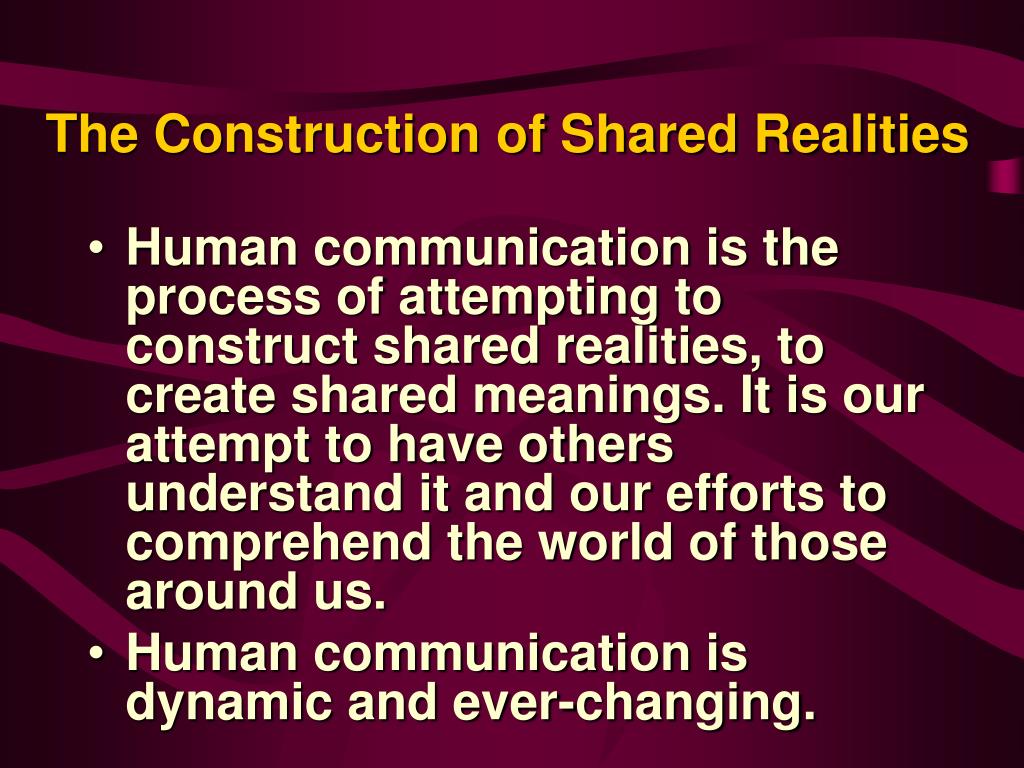 The Construction of Shared Realities

• Human communication is the process of attempting to construct shared realities, to create shared meanings. It is our attempt to have others understand it and our efforts to comprehend the world of those around us.
• Human communication is dynamic and ever-changing.